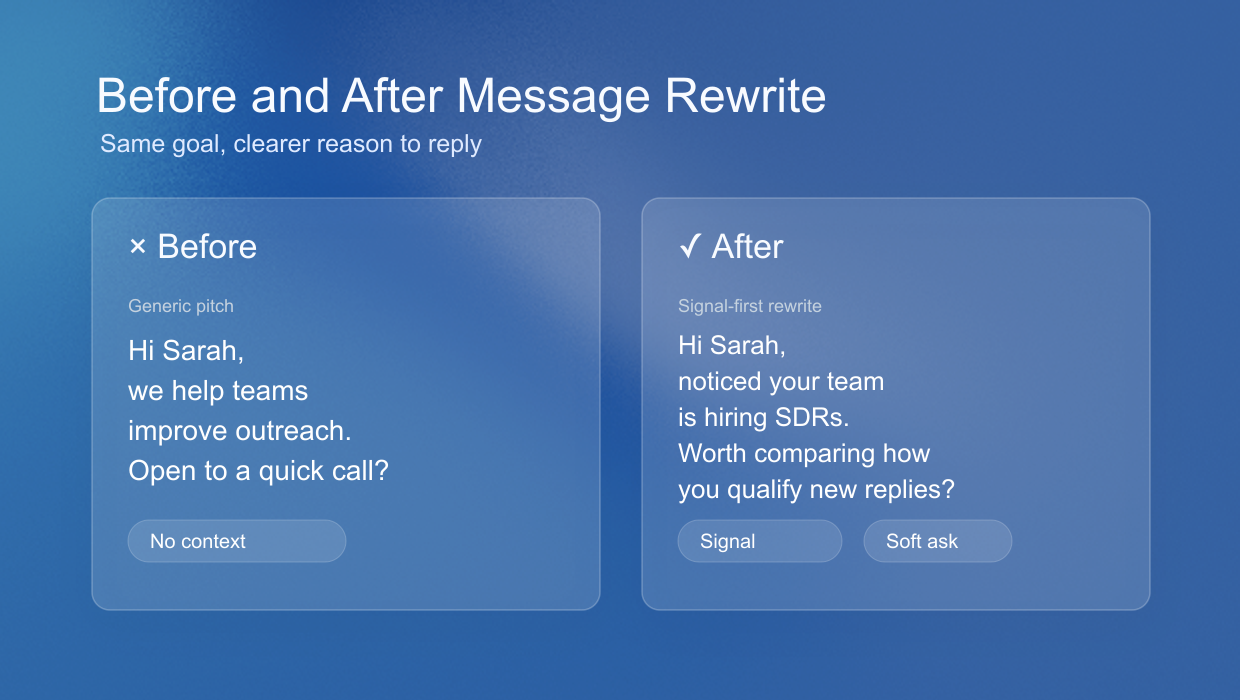 Before and After Message Rewrite
Same goal, clearer reason to reply

× Before

Generic pitch

Hi Sarah,
we help teams
improve outreach.
Open to a quick call?

No context

✓ After

Signal-first rewrite

Hi Sarah,
noticed your team
is hiring SDRs.
Worth comparing how
you qualify new replies?

Signal

Soft ask